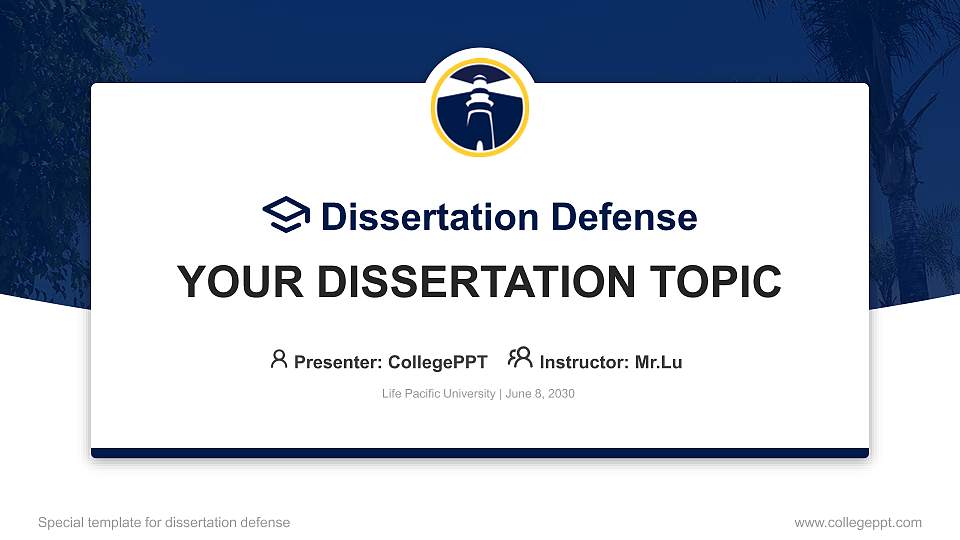 Dissertation Defense

YOUR DISSERTATION TOPIC

Presenter: CollegePPT Instructor: Mr.Lu

Life Pacific University | June 8, 2030

Special template for dissertation defense

www.collegeppt.com